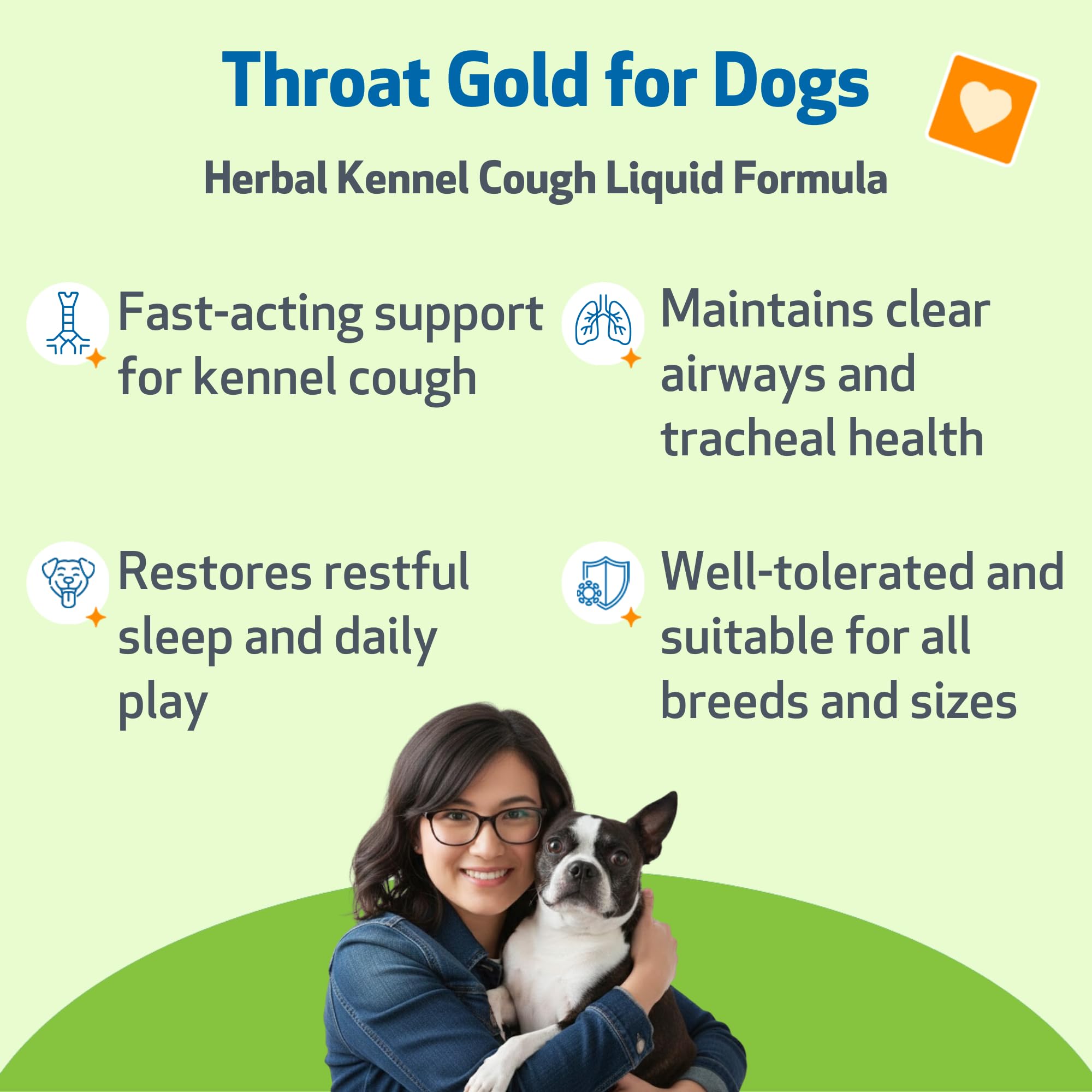 Throat Gold for Dogs

Herbal Kennel Cough Liquid Formula

Fast-acting support for kennel cough

Maintains clear airways and tracheal health

Restores restful sleep and daily play

Well-tolerated and suitable for all breeds and sizes